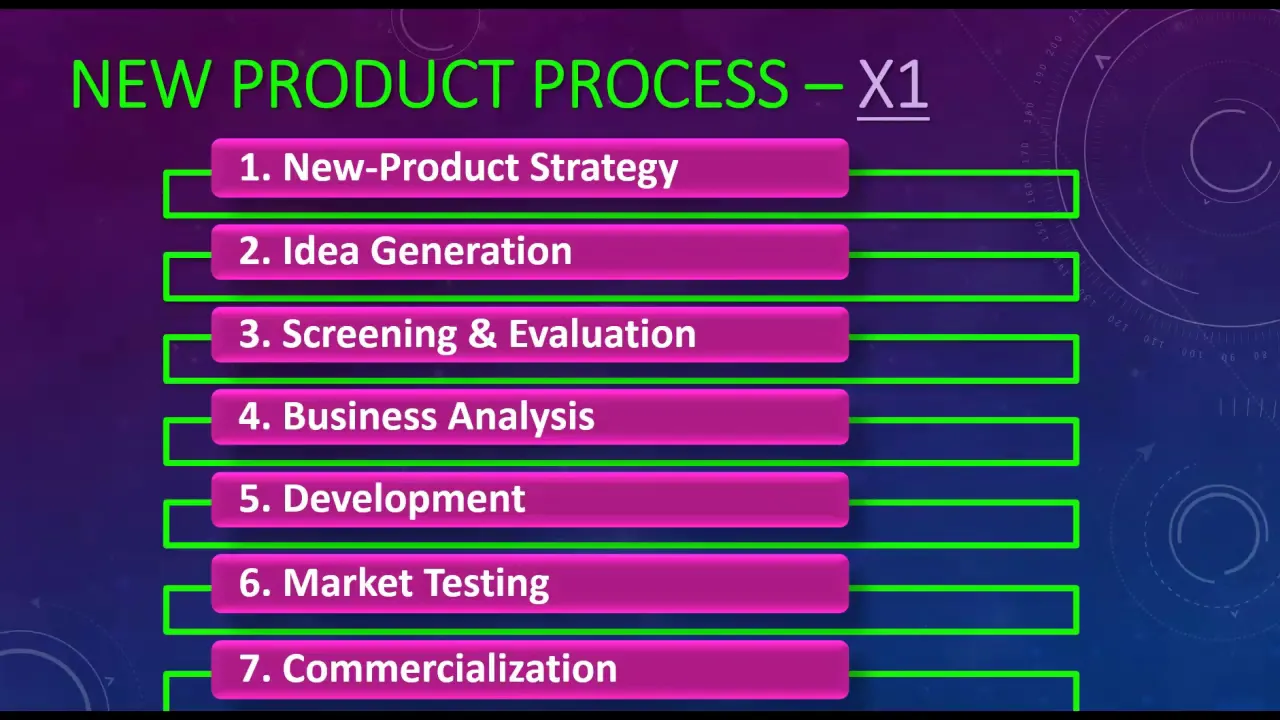 NEW PRODUCT PROCESS – X1

1. New-Product Strategy

2. Idea Generation

3. Screening & Evaluation

4. Business Analysis

5. Development

6. Market Testing

7. Commercialization